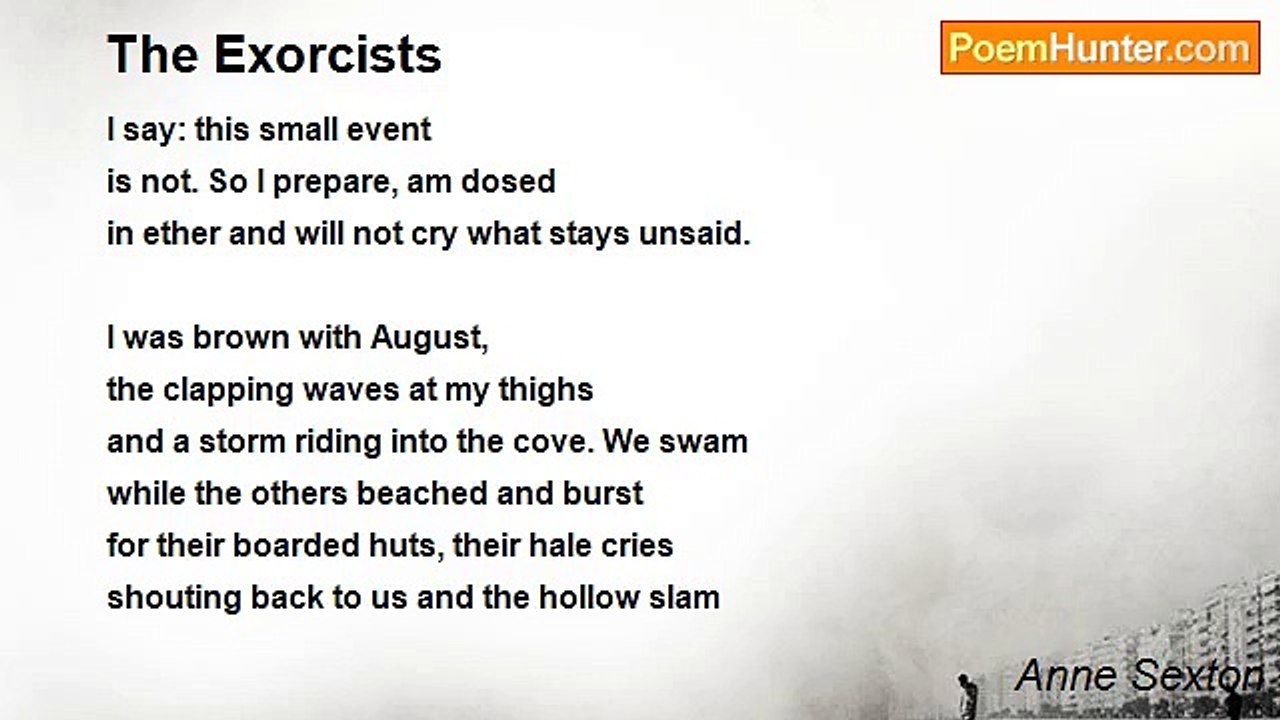 The Exorcists

PoemHunter.com

I say: this small event
is not. So I prepare, am dosed
in ether and will not cry what stays unsaid.

I was brown with August,
the clapping waves at my thighs
and a storm riding into the cove. We swam
while the others beached and burst
for their boarded huts, their hale cries
shouting back to us and the hollow slam

Anne Sexton